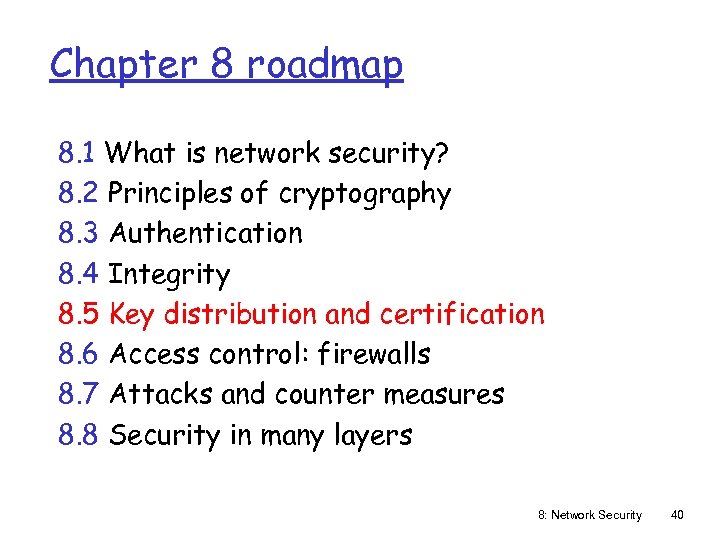 Chapter 8 roadmap

8.1 What is network security?
8.2 Principles of cryptography
8.3 Authentication
8.4 Integrity
8.5 Key distribution and certification
8.6 Access control: firewalls
8.7 Attacks and counter measures
8.8 Security in many layers

8: Network Security 40